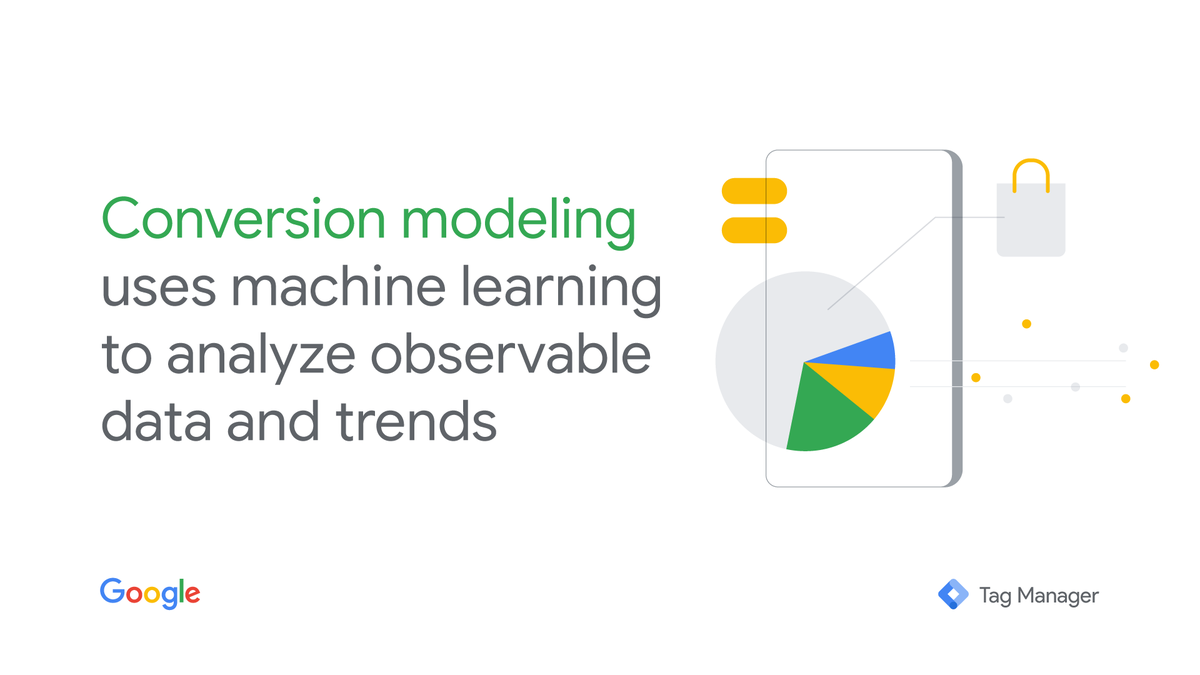 Conversion modeling uses machine learning to analyze observable data and trends

Google

Tag Manager